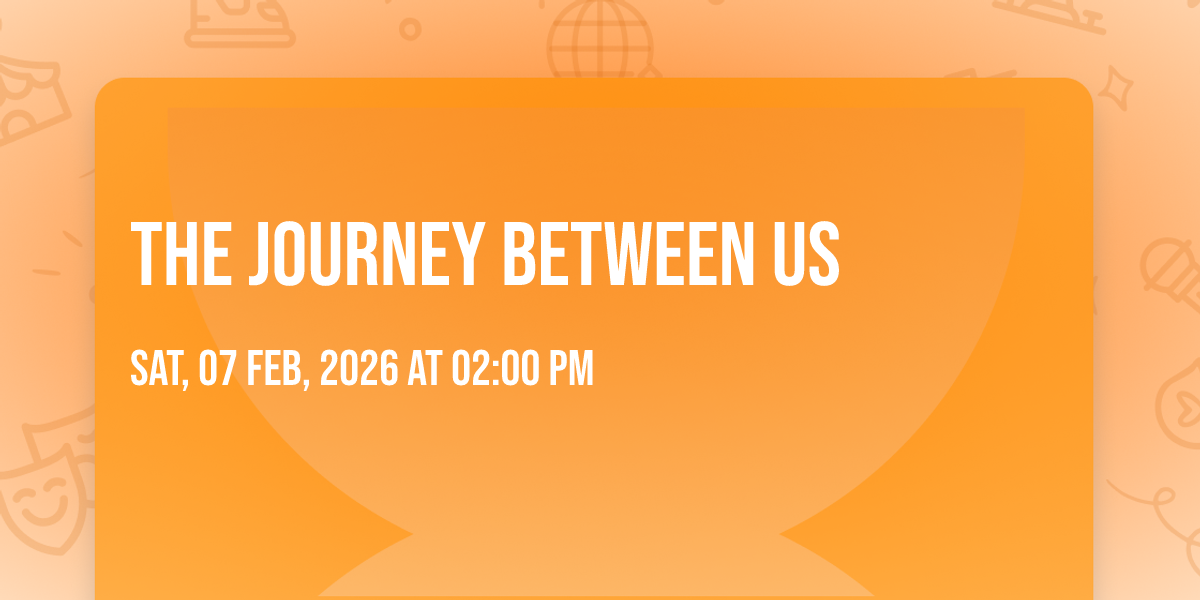 THE JOURNEY BETWEEN US

SAT, 07 FEB, 2026 AT 02:00 PM